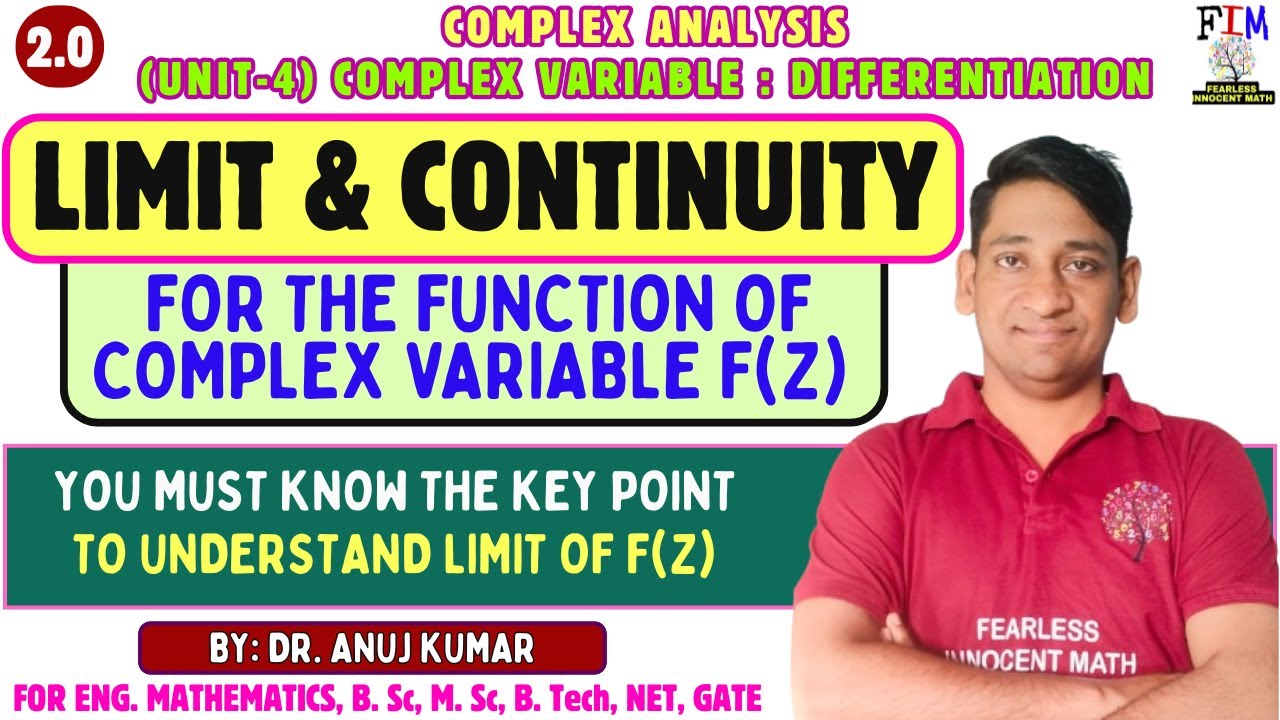 2.0

COMPLEX ANALYSIS
(UNIT-4) COMPLEX VARIABLE : DIFFERENTIATION

FIM
FEARLESS INNOCENT MATH

LIMIT & CONTINUITY

FOR THE FUNCTION OF COMPLEX VARIABLE F(Z)

YOU MUST KNOW THE KEY POINT TO UNDERSTAND LIMIT OF F(Z)

BY: DR. ANUJ KUMAR

FOR ENG. MATHEMATICS, B. Sc, M. Sc, B. Tech, NET, GATE

FEARLESS
INNOCENT MATH